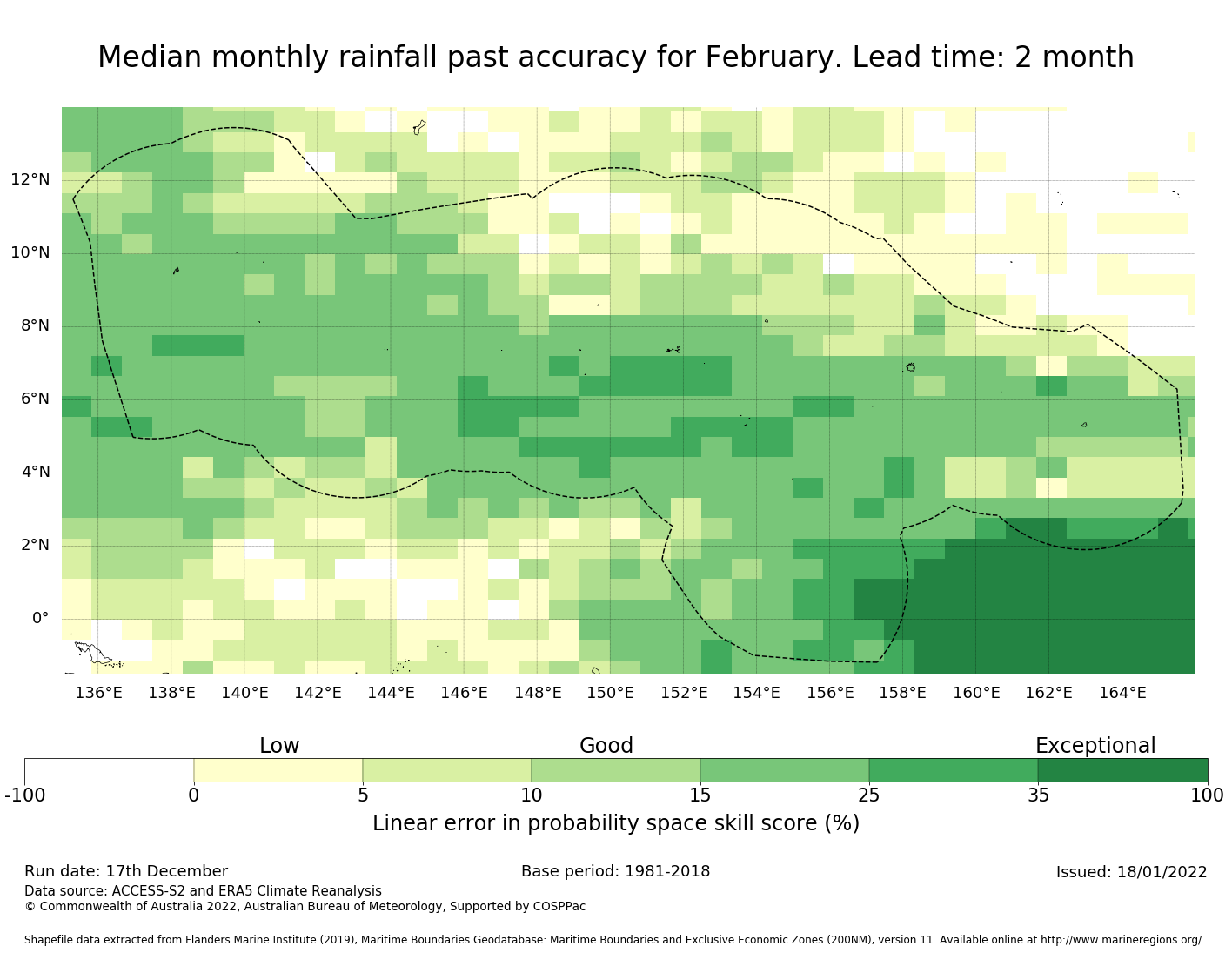 Median monthly rainfall past accuracy for February. Lead time: 2 month

12°N
10°N
8°N
6°N
4°N
2°N
0°

136°E 138°E 140°E 142°E 144°E 146°E 148°E 150°E 152°E 154°E 156°E 158°E 160°E 162°E 164°E

Low
Good
Exceptional

-100 0 5 10 15 25 35 100

Linear error in probability space skill score (%)

Run date: 17th December
Base period: 1981-2018
Issued: 18/01/2022
Data source: ACCESS-S2 and ERA5 Climate Reanalysis
© Commonwealth of Australia 2022, Australian Bureau of Meteorology, Supported by COSPPac

Shapefile data extracted from Flanders Marine Institute (2019), Maritime Boundaries Geodatabase: Maritime Boundaries and Exclusive Economic Zones (200NM), version 11. Available online at http://www.marineregions.org/.